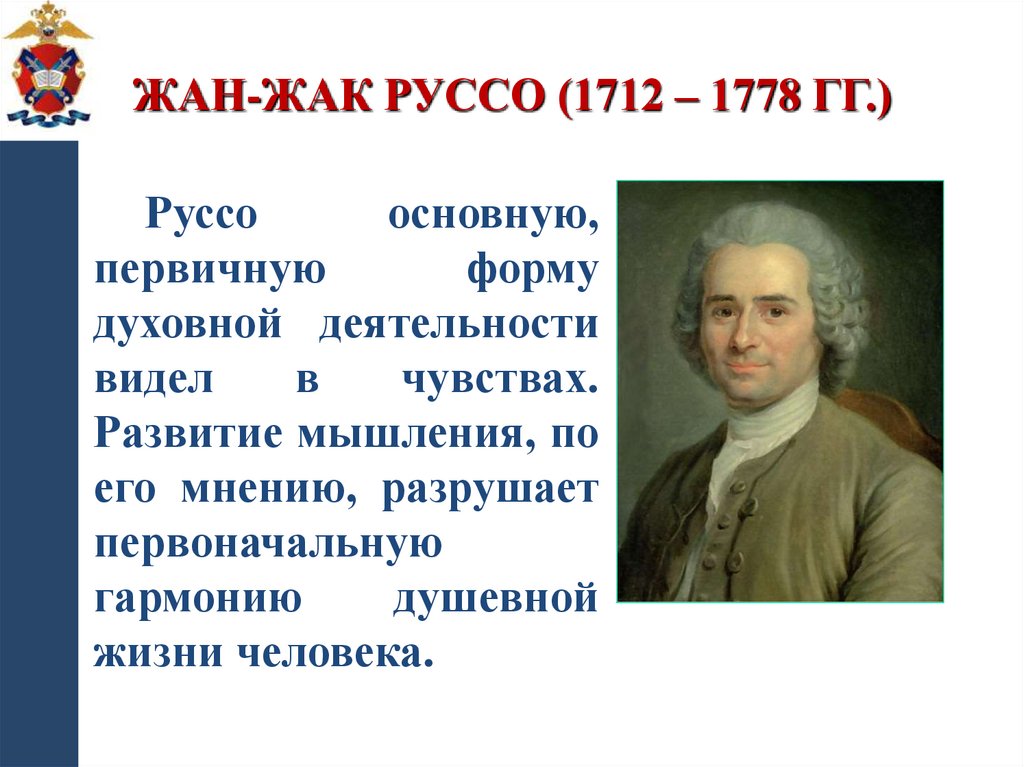 ЖАН-ЖАК РУССО (1712 – 1778 ГГ.)

Руссо основную, первичную форму духовной деятельности видел в чувствах. Развитие мышления, по его мнению, разрушает первоначальную гармонию душевной жизни человека.